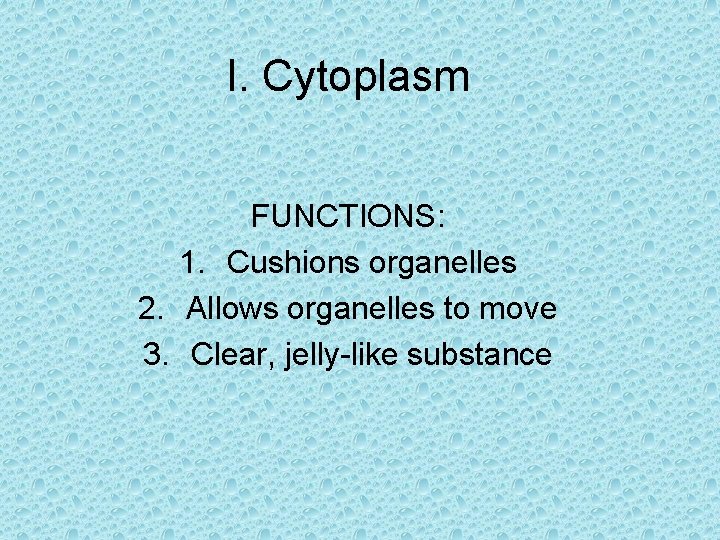 I. Cytoplasm

FUNCTIONS:
1. Cushions organelles
2. Allows organelles to move
3. Clear, jelly-like substance